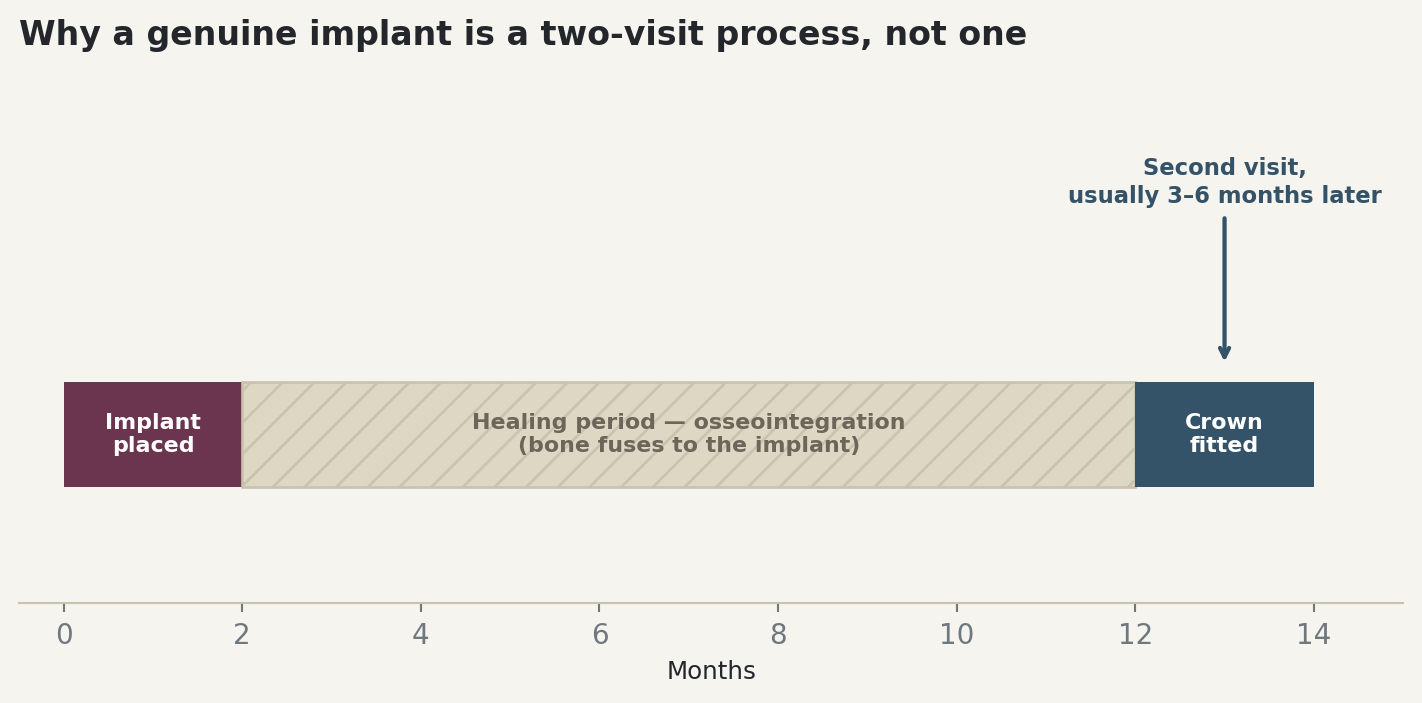 Why a genuine implant is a two-visit process, not one

Second visit,
usually 3–6 months later

Implant placed

Healing period — osseointegration
(bone fuses to the implant)

Crown fitted

0
2
4
6
8
10
12
14
Months